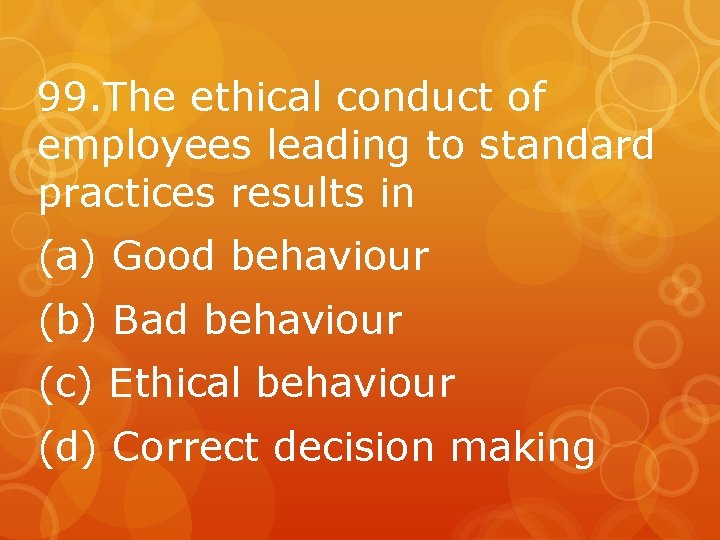 99.The ethical conduct of employees leading to standard practices results in

(a) Good behaviour

(b) Bad behaviour

(c) Ethical behaviour

(d) Correct decision making